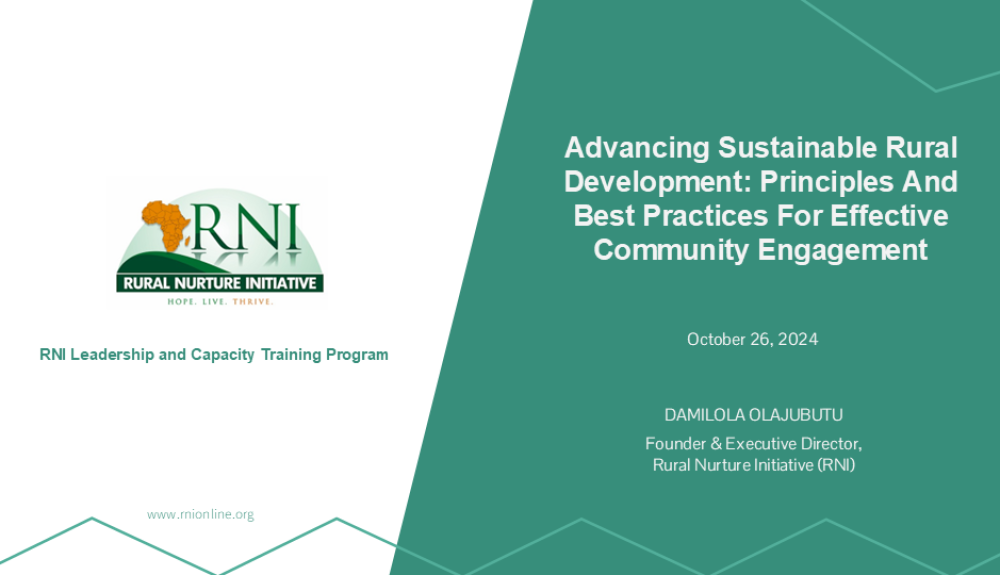 RNI
RURAL NURTURE INITIATIVE
HOPE. LIVE. THRIVE.

RNI Leadership and Capacity Training Program

www.rnionline.org

Advancing Sustainable Rural Development: Principles And Best Practices For Effective Community Engagement

October 26, 2024

DAMILOLA OLAJUBUTU

Founder & Executive Director, Rural Nurture Initiative (RNI)